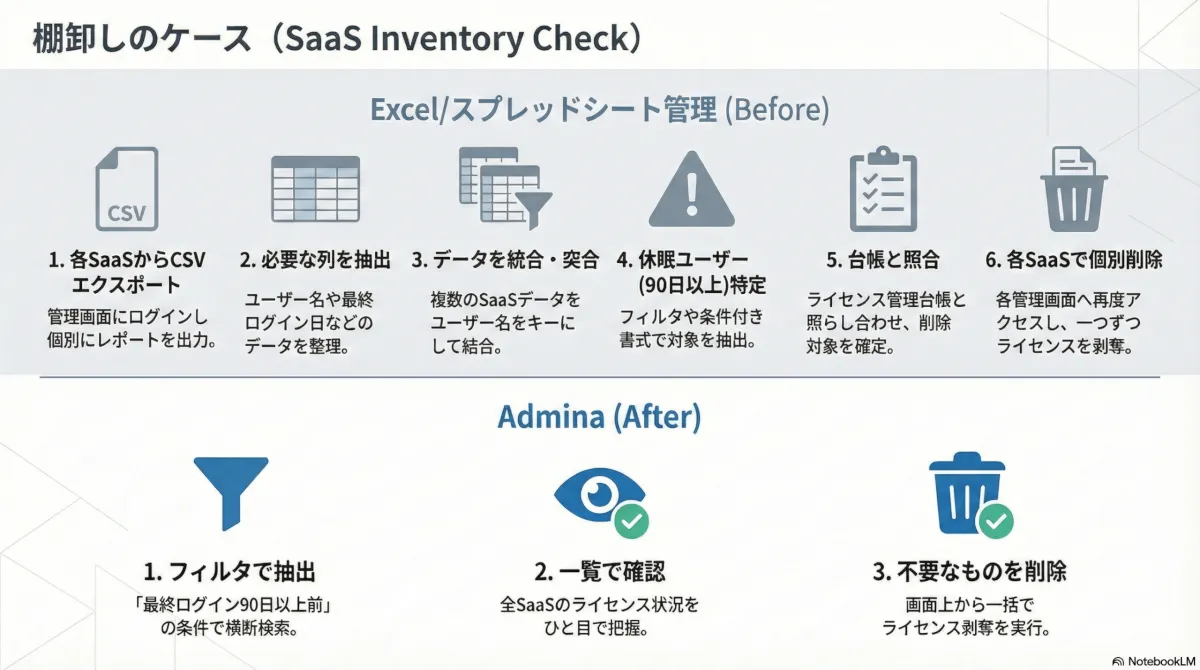 棚卸しのケース（SaaS Inventory Check）

Excel/スプレッドシート管理 (Before)

CSV

1. 各SaaSからCSVエクスポート
管理画面にログインし個別にレポートを出力。

2. 必要な列を抽出
ユーザー名や最終ログイン日などのデータを整理。

3. データを統合・突合
複数のSaaSデータをユーザー名をキーにして結合。

4. 休眠ユーザー(90日以上)特定
フィルタや条件付き書式で対象を抽出。

5. 台帳と照合
ライセンス管理台帳と照らし合わせ、削除対象を確定。

6. 各SaaSで個別削除
各管理画面へ再度アクセスし、一つずつライセンスを剥奪。

Admina (After)

1. フィルタで抽出
「最終ログイン90日以上前」の条件で横断検索。

2. 一覧で確認
全SaaSのライセンス状況をひと目で把握。

3. 不要なものを削除
画面上から一括でライセンス剥奪を実行。

NotebookLM